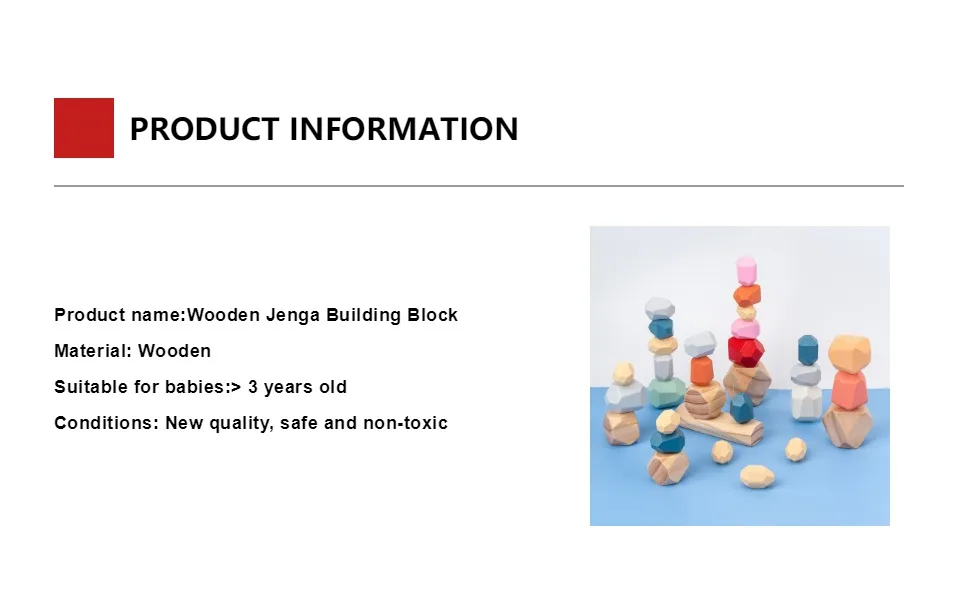 PRODUCT INFORMATION

Product name:Wooden Jenga Building Block

Material: Wooden

Suitable for babies:> 3 years old

Conditions: New quality, safe and non-toxic